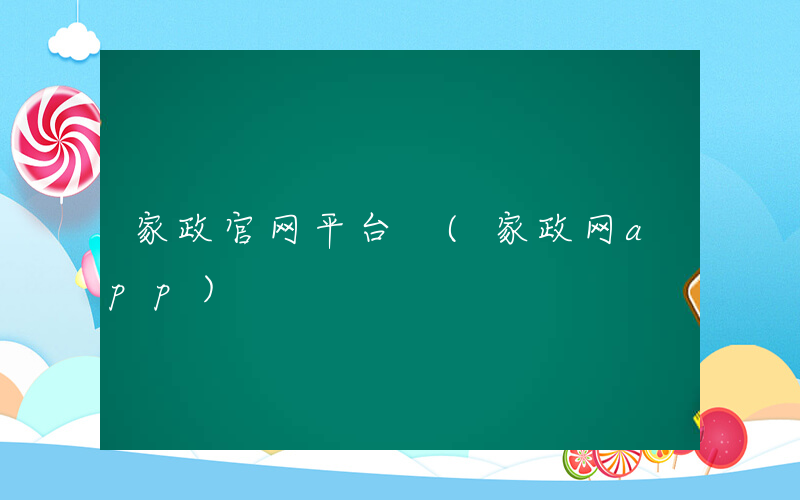 家政官网平台（家政网app）